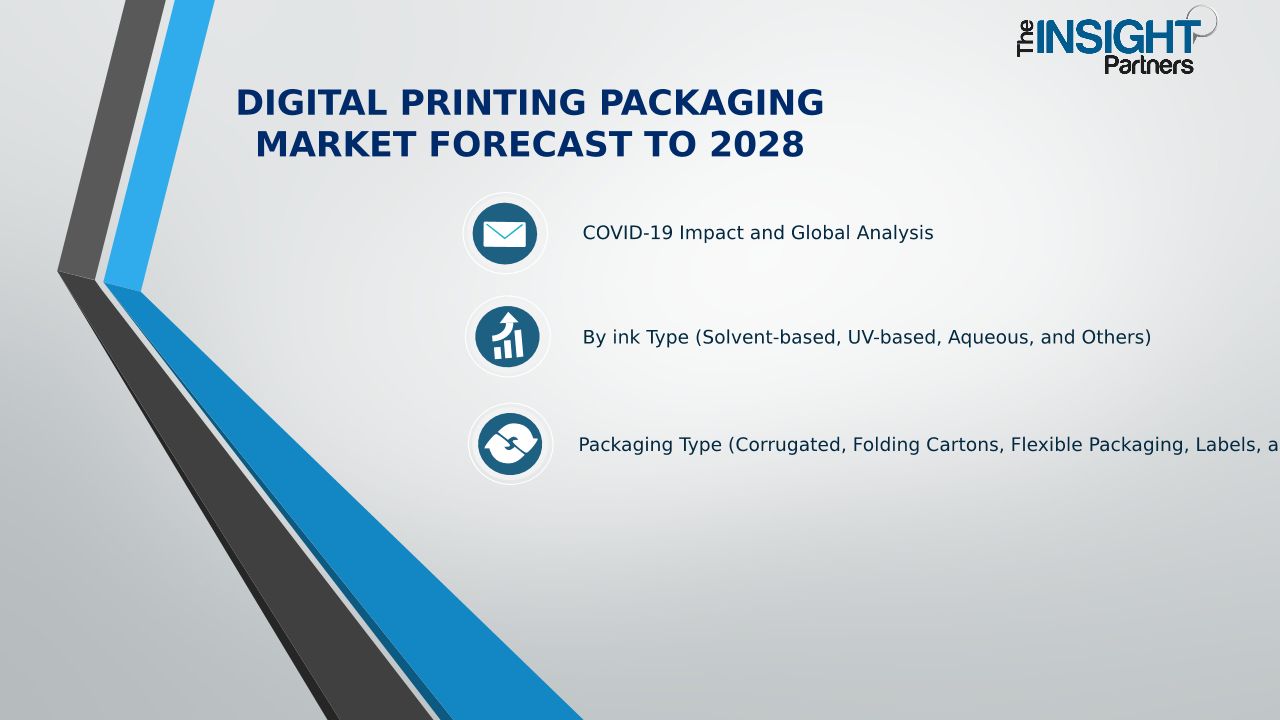 The INSIGHT Partners

DIGITAL PRINTING PACKAGING MARKET FORECAST TO 2028

COVID-19 Impact and Global Analysis

By ink Type (Solvent-based, UV-based, Aqueous, and Others)

Packaging Type (Corrugated, Folding Cartons, Flexible Packaging, Labels, a